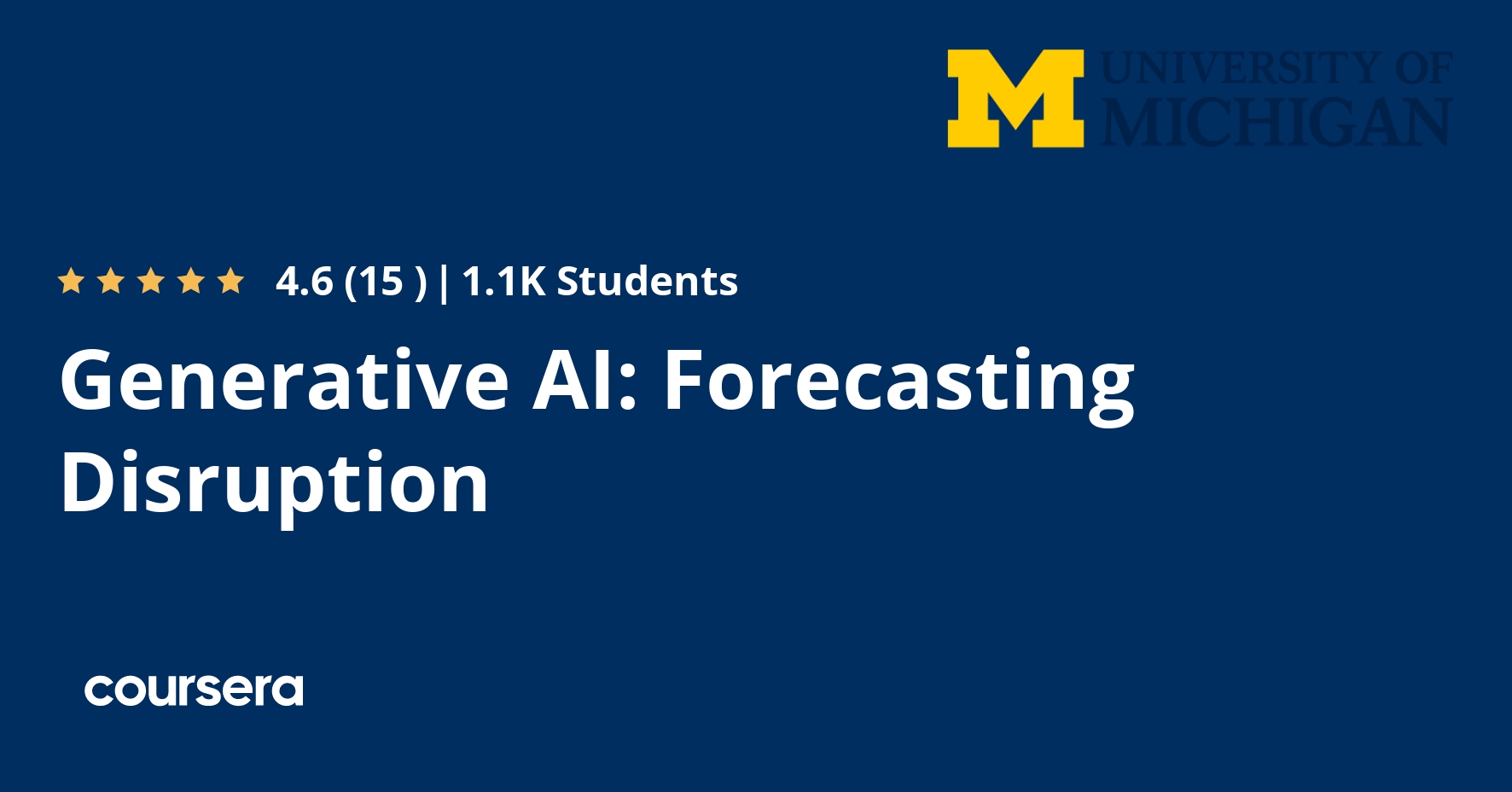 M UNIVERSITY OF MICHIGAN

4.6 (15 ) | 1.1K Students

Generative AI: Forecasting Disruption

coursera